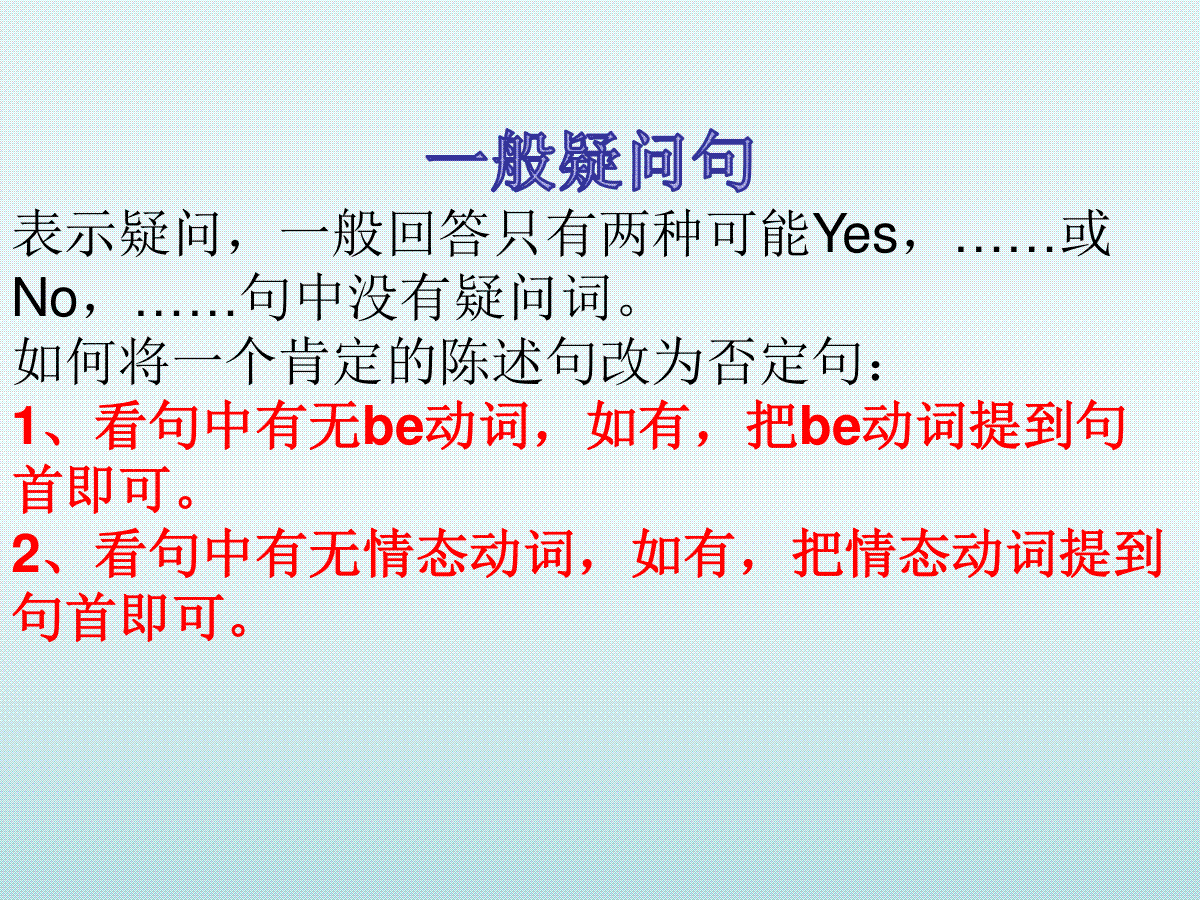 一般疑问句

表示疑问，一般回答只有两种可能Yes，……或No，……句中没有疑问词。

如何将一个肯定的陈述句改为否定句：

1、看句中有无be动词，如有，把be动词提到句首即可。

2、看句中有无情态动词，如有，把情态动词提到句首即可。